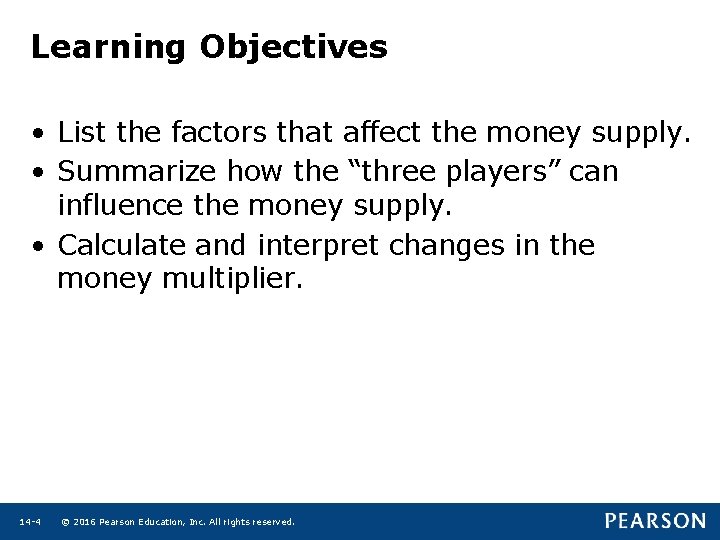 Learning Objectives

• List the factors that affect the money supply.
• Summarize how the “three players” can influence the money supply.
• Calculate and interpret changes in the money multiplier.

14-4 © 2016 Pearson Education, Inc. All rights reserved.

PEARSON